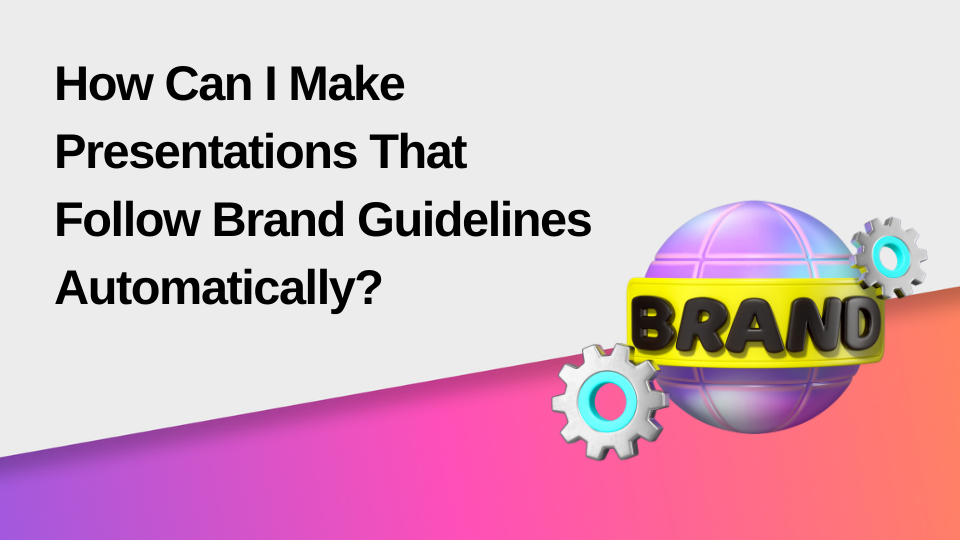 How Can I Make Presentations That Follow Brand Guidelines Automatically?

BRAND